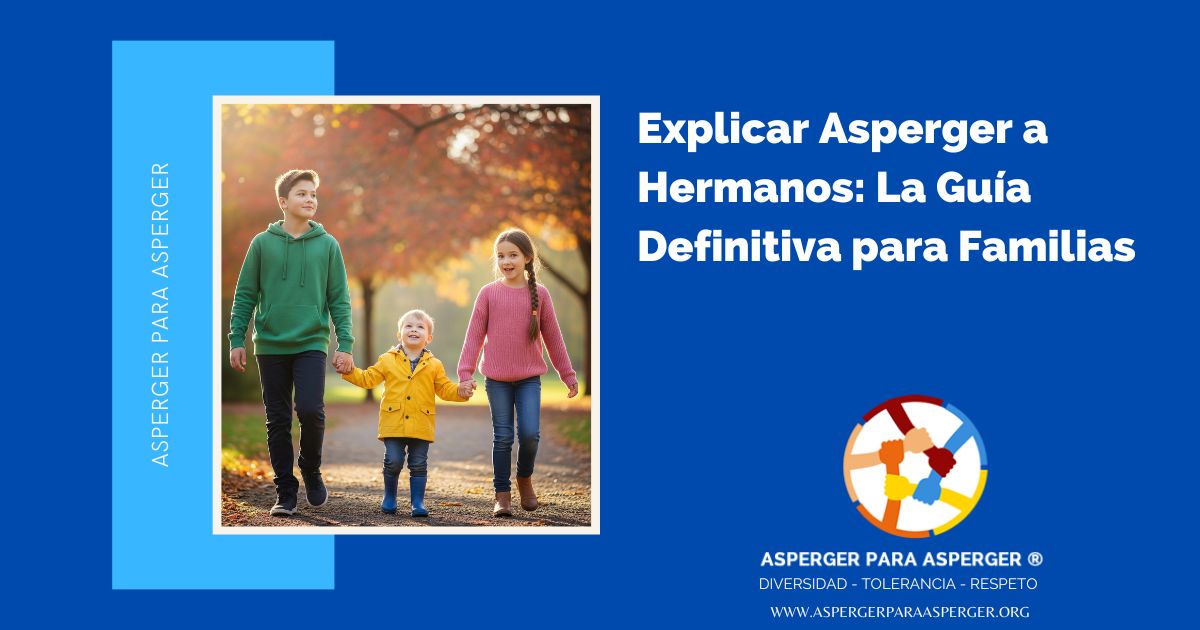 ASPERGER PARA ASPERGER

Explicar Asperger a Hermanos: La Guía Definitiva para Familias

ASPERGER PARA ASPERGER ®
DIVERSIDAD - TOLERANCIA - RESPETO
WWW.ASPERGERPARAASPERGER.ORG